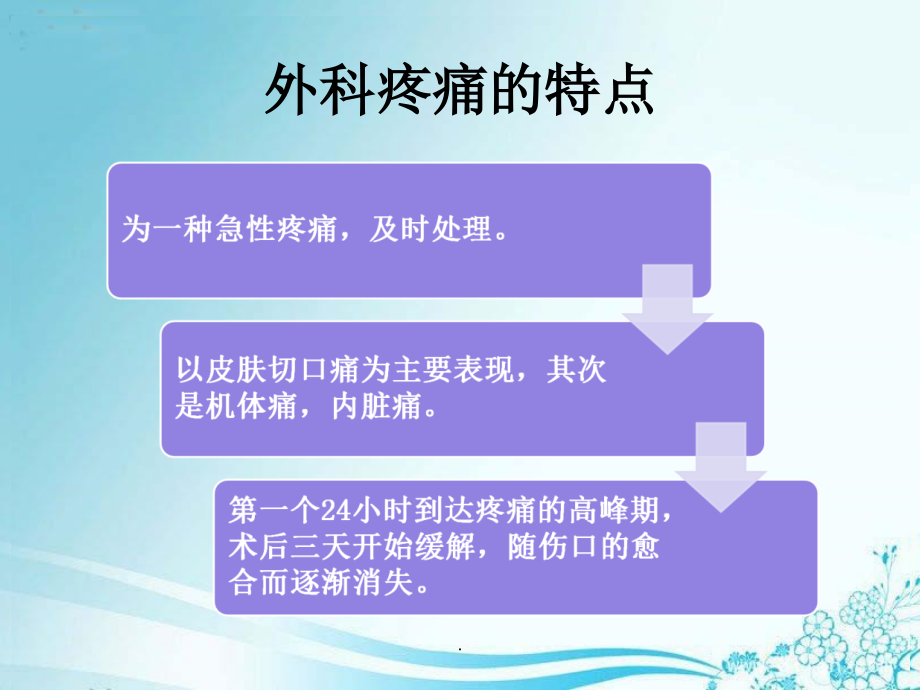 外科疼痛的特点

为一种急性疼痛，及时处理。

以皮肤切口痛为主要表现，其次是机体痛，内脏痛。

第一个24小时到达疼痛的高峰期，术后三天开始缓解，随伤口的愈合而逐渐消失。

.